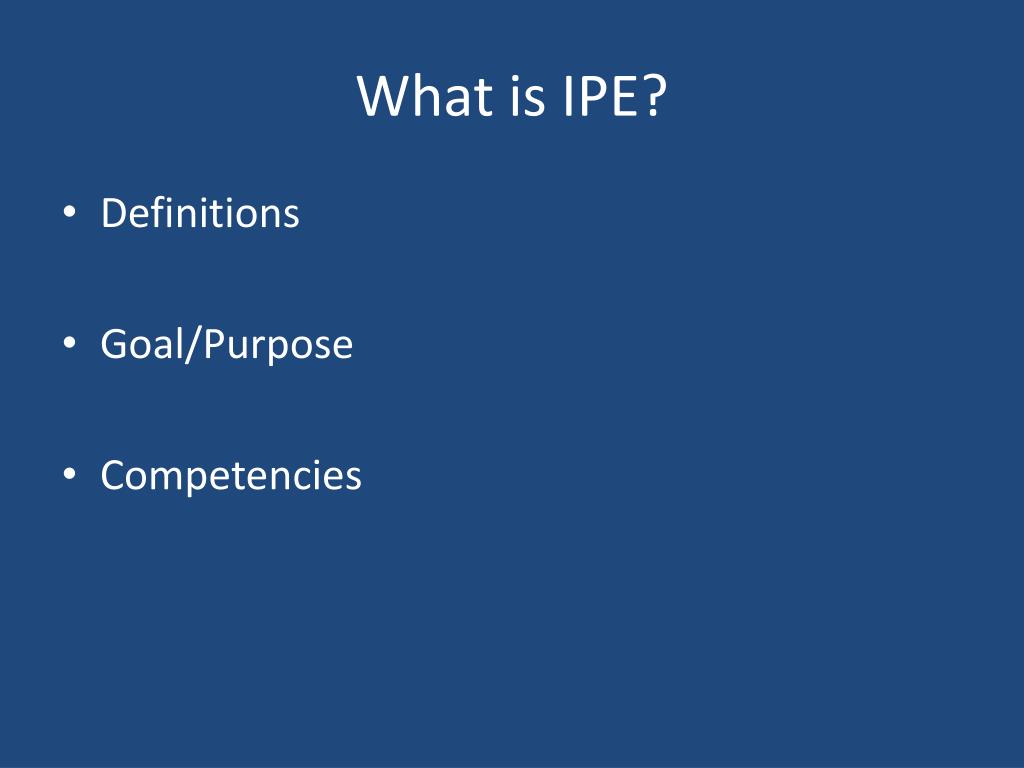 What is IPE?

• Definitions

• Goal/Purpose

• Competencies